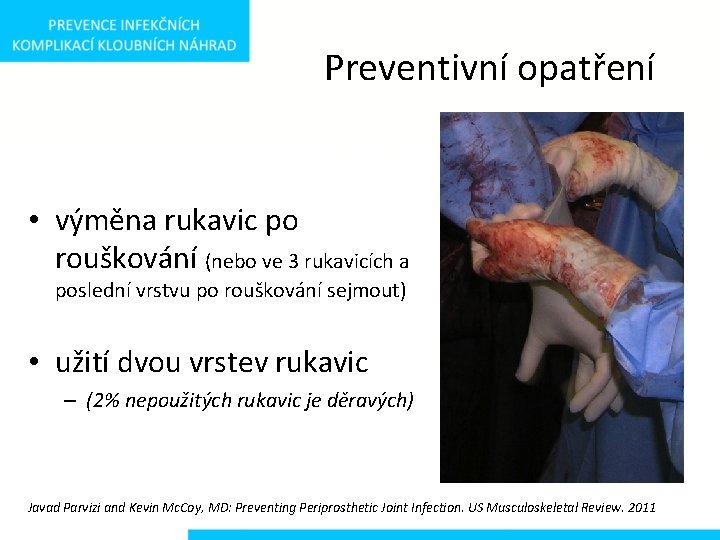 PREVENCE INFEKČNÍCH KOMPLIKACÍ KLOUBNÍCH NÁHRAD

Preventivní opatření

• výměna rukavic po rouškování (nebo ve 3 rukavicích a poslední vrstvu po rouškování sejmout)

• užití dvou vrstev rukavic
– (2% nepoužitých rukavic je děravých)

Javad Parvizi and Kevin McCoy, MD: Preventing Periprosthetic Joint Infection. US Musculoskeletal Review. 2011